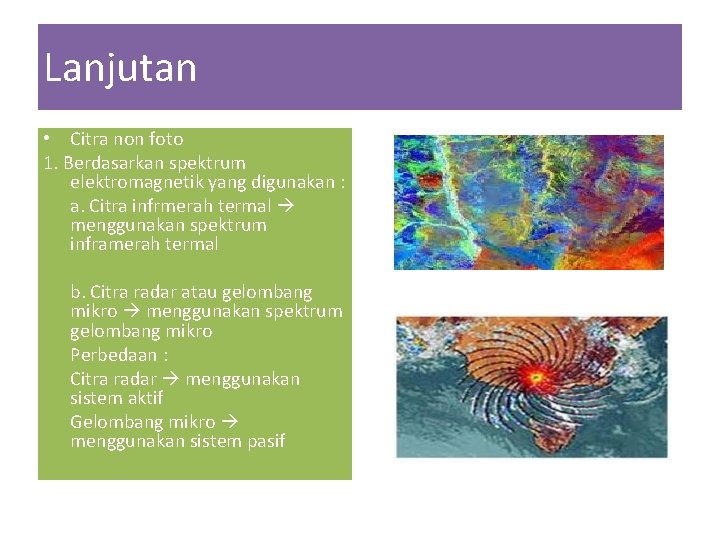 Lanjutan

• Citra non foto

1. Berdasarkan spektrum elektromagnetik yang digunakan :

a. Citra infrmerah termal → menggunakan spektrum inframerah termal

b. Citra radar atau gelombang mikro → menggunakan spektrum gelombang mikro

Perbedaan :

Citra radar → menggunakan sistem aktif

Gelombang mikro → menggunakan sistem pasif